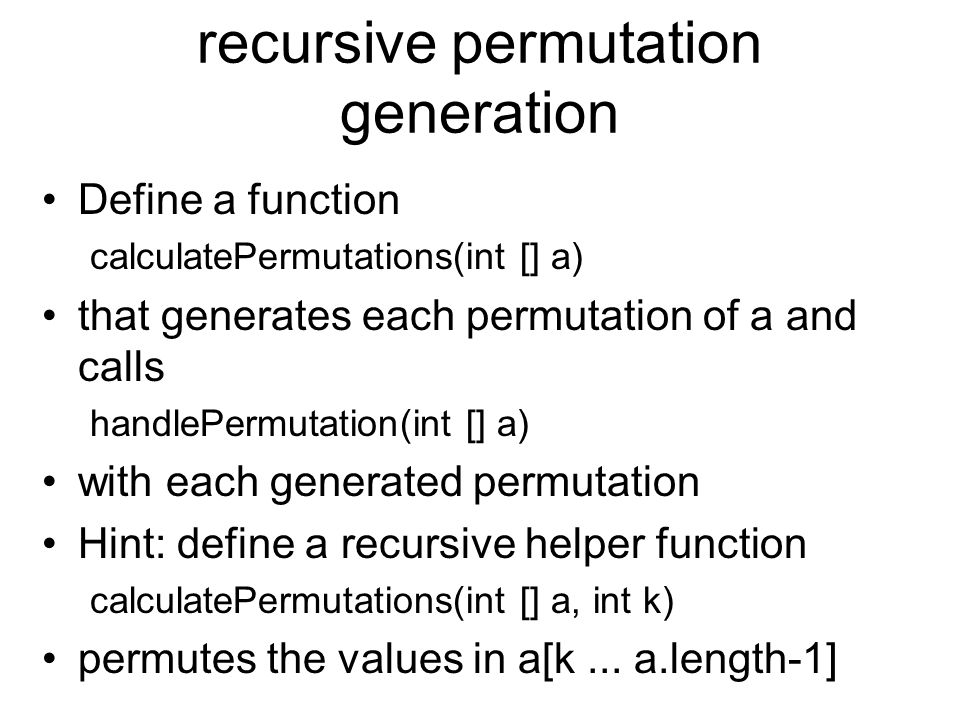 recursive permutation generation

• Define a function
calculatePermutations(int [] a)

• that generates each permutation of a and calls
handlePermutation(int [] a)

• with each generated permutation

• Hint: define a recursive helper function
calculatePermutations(int [] a, int k)

• permutes the values in a[k ... a.length-1]